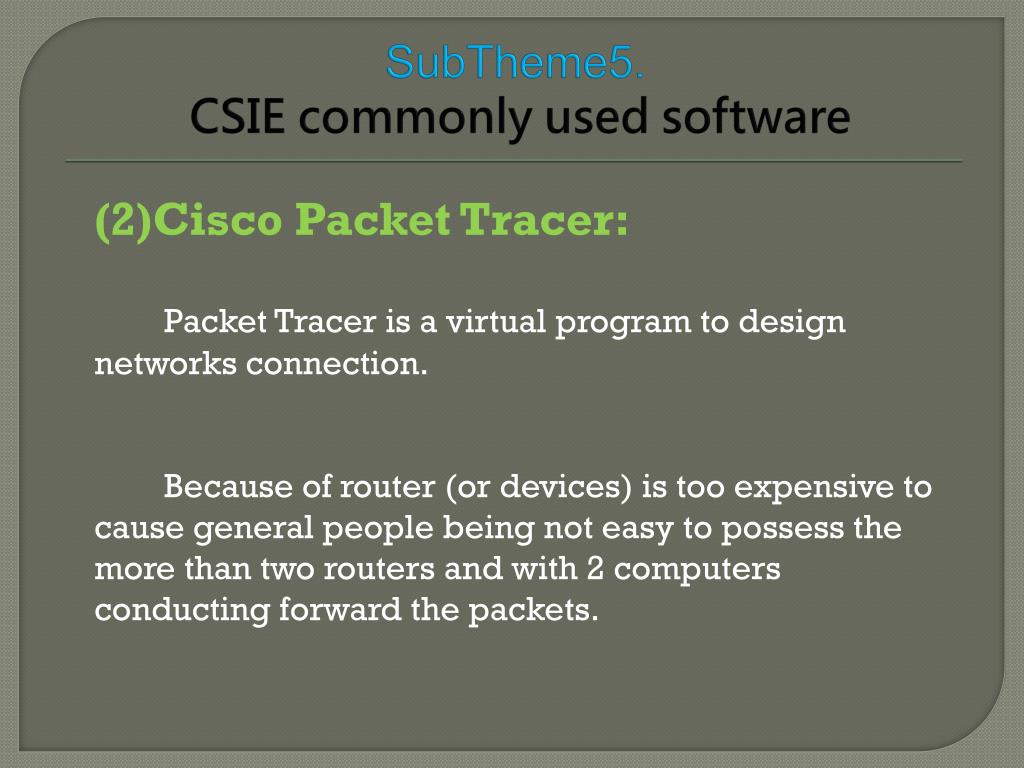 SubTheme5.
CSIE commonly used software

(2)Cisco Packet Tracer:

Packet Tracer is a virtual program to design networks connection.

Because of router (or devices) is too expensive to cause general people being not easy to possess the more than two routers and with 2 computers conducting forward the packets.